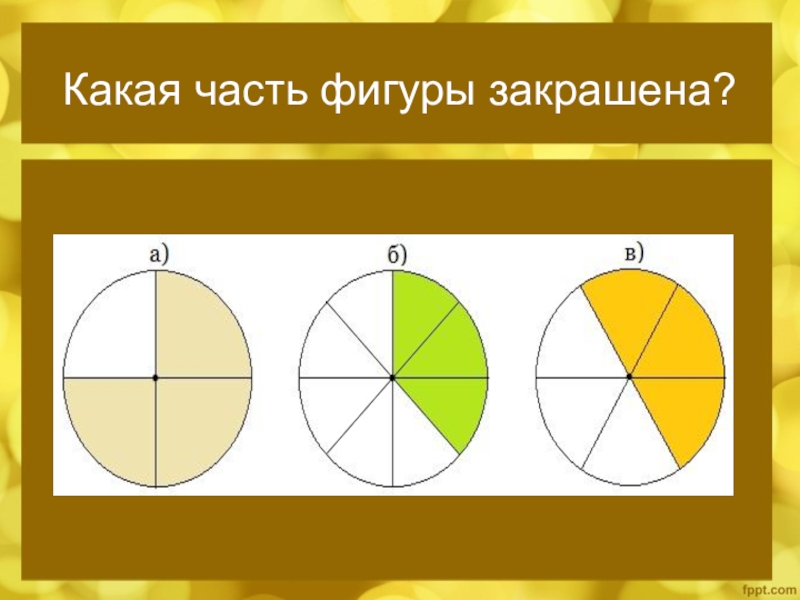 Какая часть фигуры закрашена?

а)

б)

в)

fppt.com